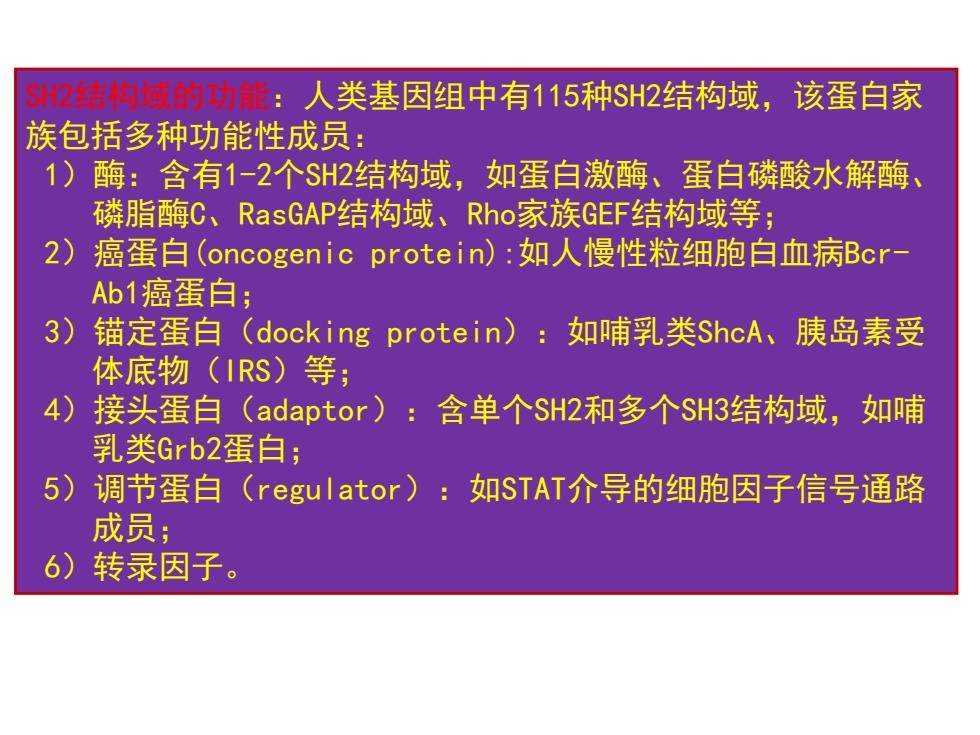 SH2结构域的功能：人类基因组中有115种SH2结构域，该蛋白家族包括多种功能性成员：

1）酶：含有1-2个SH2结构域，如蛋白激酶、蛋白磷酸水解酶、磷脂酶C、RasGAP结构域、Rho家族GEF结构域等；

2）癌蛋白(oncogenic protein):如人慢性粒细胞白血病Bcr-Ab1癌蛋白；

3）锚定蛋白（docking protein）：如哺乳类ShcA、胰岛素受体底物（IRS）等；

4）接头蛋白（adaptor）：含单个SH2和多个SH3结构域，如哺乳类Grb2蛋白；

5）调节蛋白（regulator）：如STAT介导的细胞因子信号通路成员；

6）转录因子。